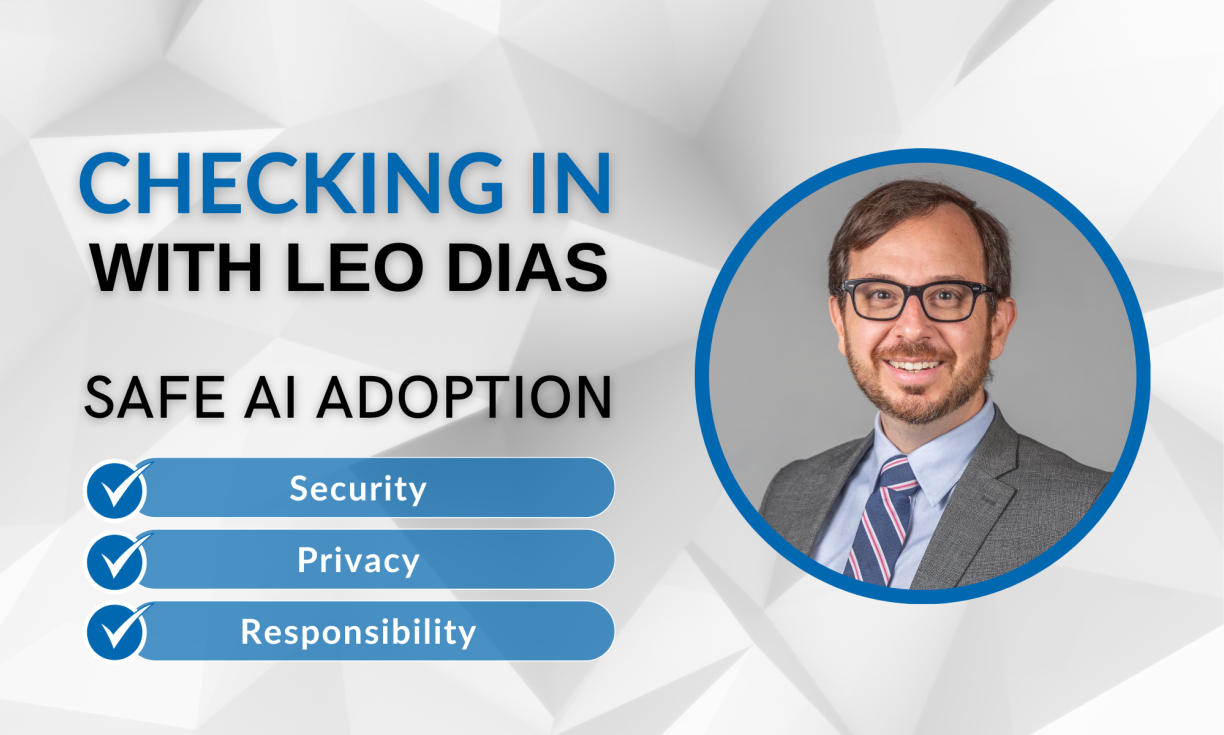 CHECKING IN
WITH LEO DIAS

SAFE AI ADOPTION

Security
Privacy
Responsibility